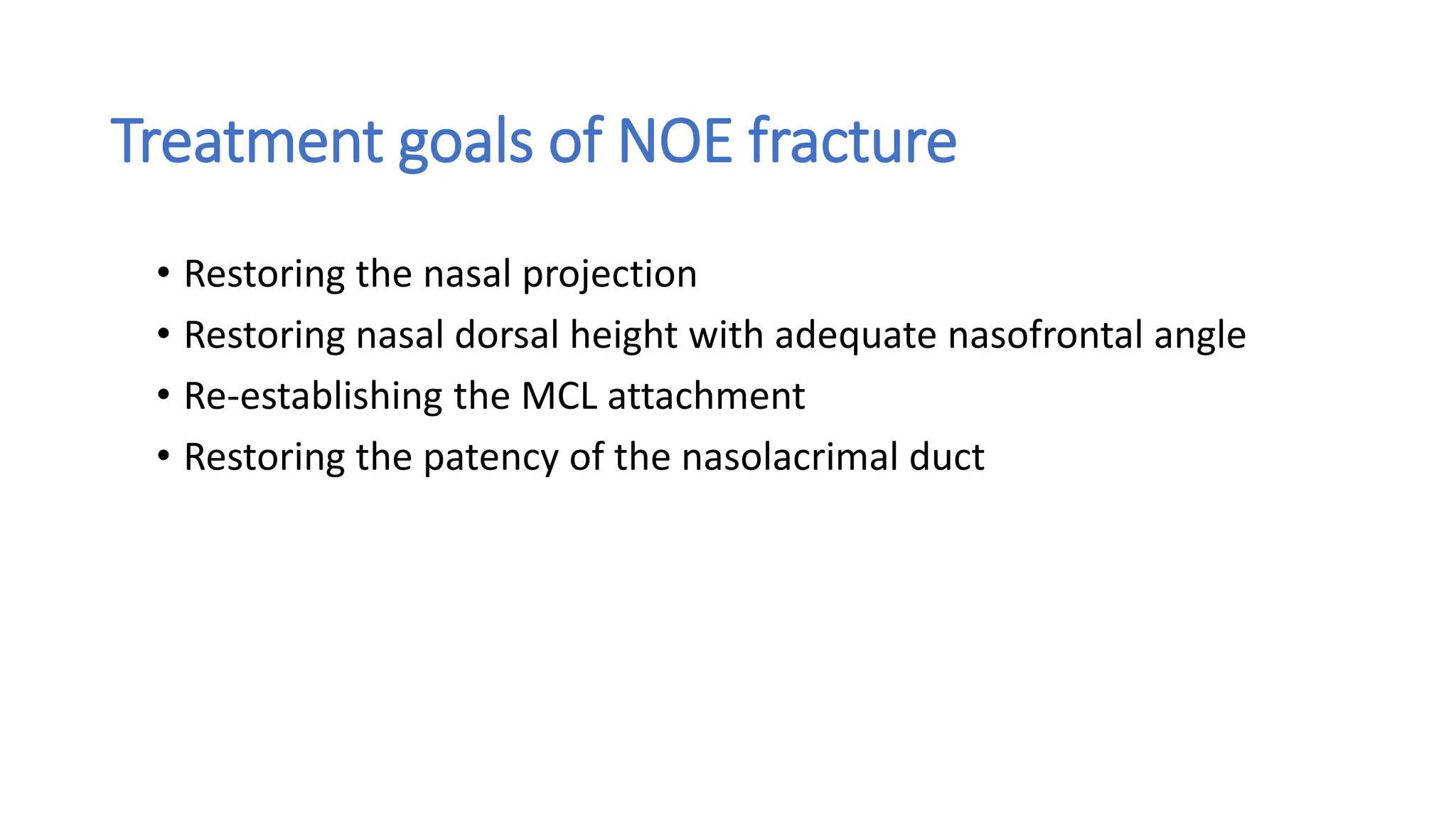 Treatment goals of NOE fracture

• Restoring the nasal projection
• Restoring nasal dorsal height with adequate nasofrontal angle
• Re-establishing the MCL attachment
• Restoring the patency of the nasolacrimal duct